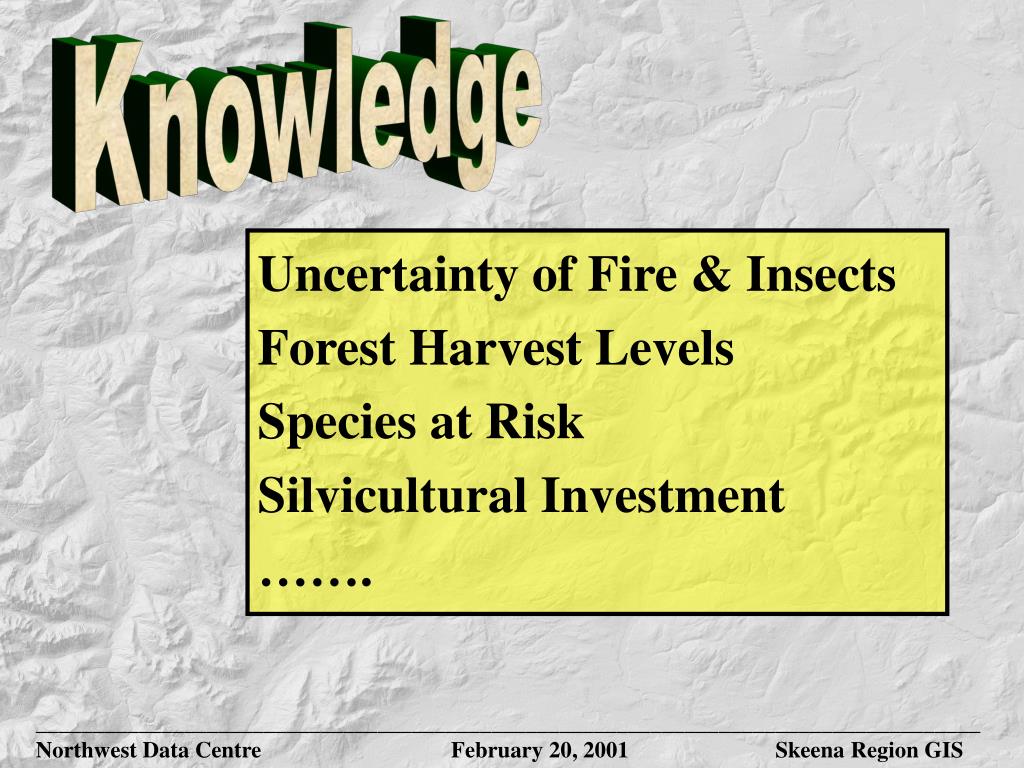 Knowledge

Uncertainty of Fire & Insects
Forest Harvest Levels
Species at Risk
Silvicultural Investment
…….

Northwest Data Centre February 20, 2001 Skeena Region GIS